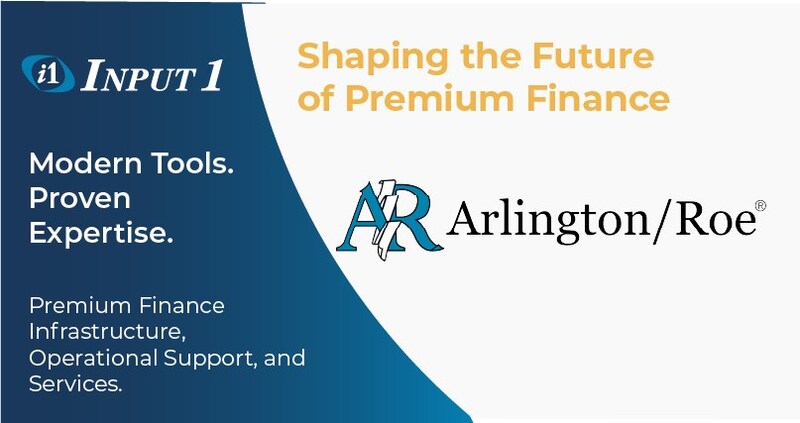 i1 INPUT 1

Modern Tools. Proven Expertise.

Premium Finance Infrastructure, Operational Support, and Services.

Shaping the Future of Premium Finance

AR Arlington/Roe®